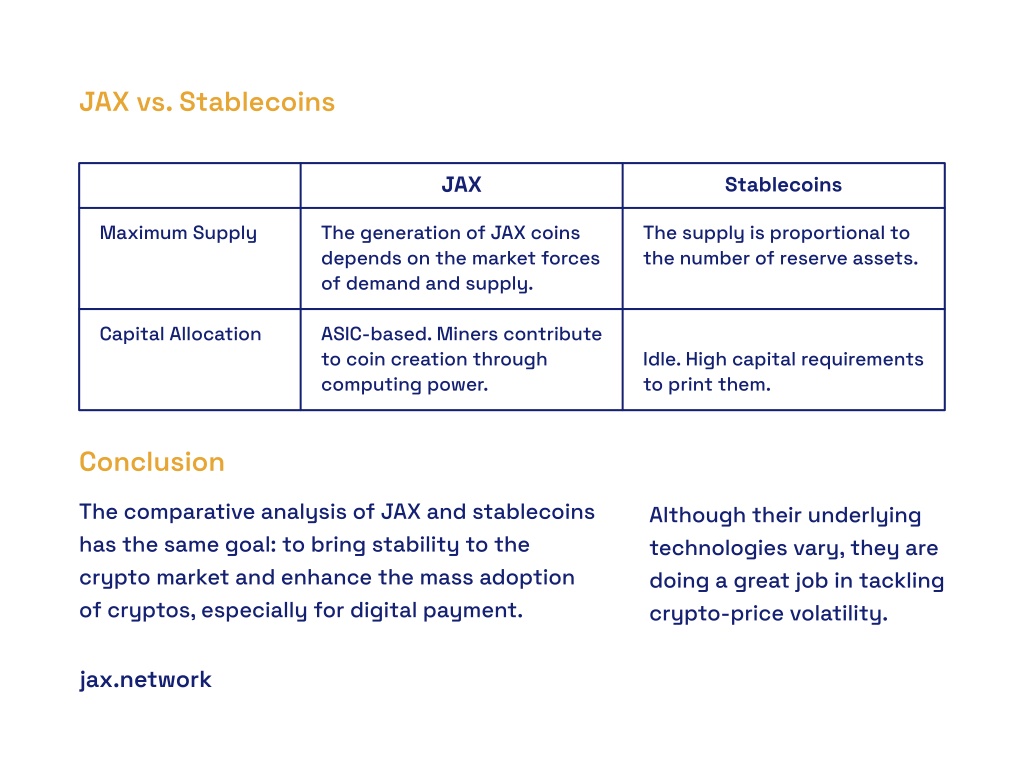 JAX vs. Stablecoins

| | JAX | Stablecoins |
|---|---|---|
| Maximum Supply | The generation of JAX coins depends on the market forces of demand and supply. | The supply is proportional to the number of reserve assets. |
| Capital Allocation | ASIC-based. Miners contribute to coin creation through computing power. | Idle. High capital requirements to print them. |

Conclusion

The comparative analysis of JAX and stablecoins has the same goal: to bring stability to the crypto market and enhance the mass adoption of cryptos, especially for digital payment.

Although their underlying technologies vary, they are doing a great job in tackling crypto-price volatility.

jax.network